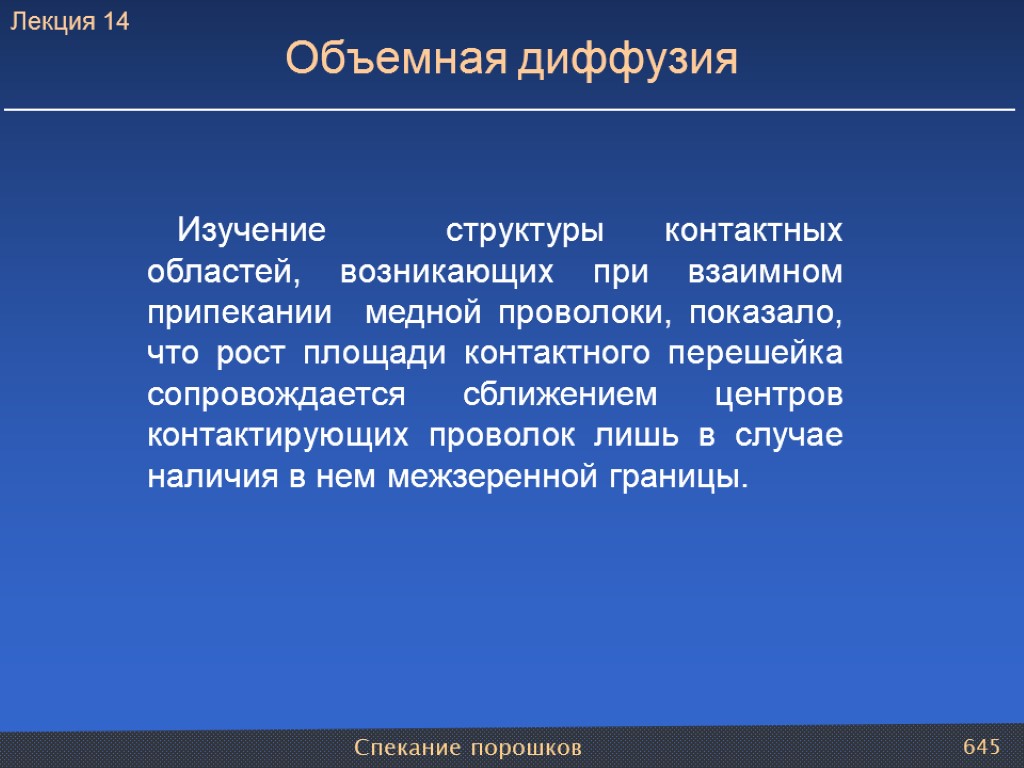 Лекция 14

Объемная диффузия

Изучение структуры контактных областей, возникающих при взаимном припекании медной проволоки, показало, что рост площади контактного перешейка сопровождается сближением центров контактирующих проволок лишь в случае наличия в нем межзеренной границы.

Спекание порошков

645